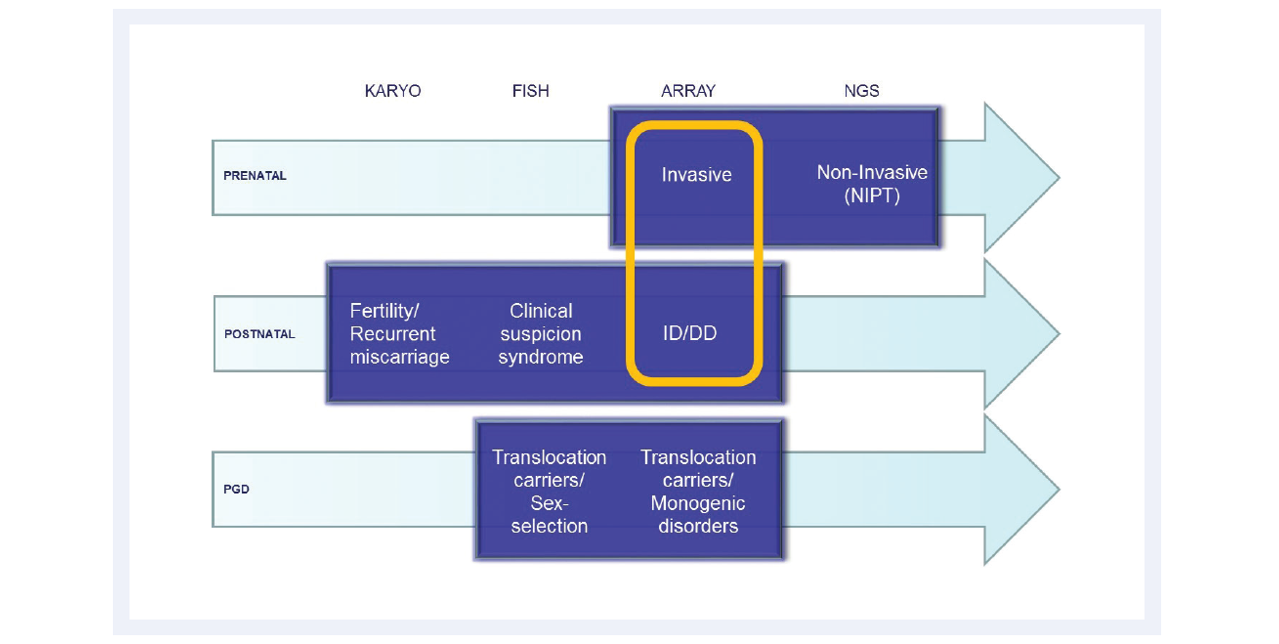 KARYO FISH ARRAY NGS

PRENATAL

Invasive

Non-Invasive (NIPT)

POSTNATAL

Fertility/ Recurrent miscarriage

Clinical suspicion syndrome

ID/DD

PGD

Translocation carriers/ Sex-selection

Translocation carriers/ Monogenic disorders